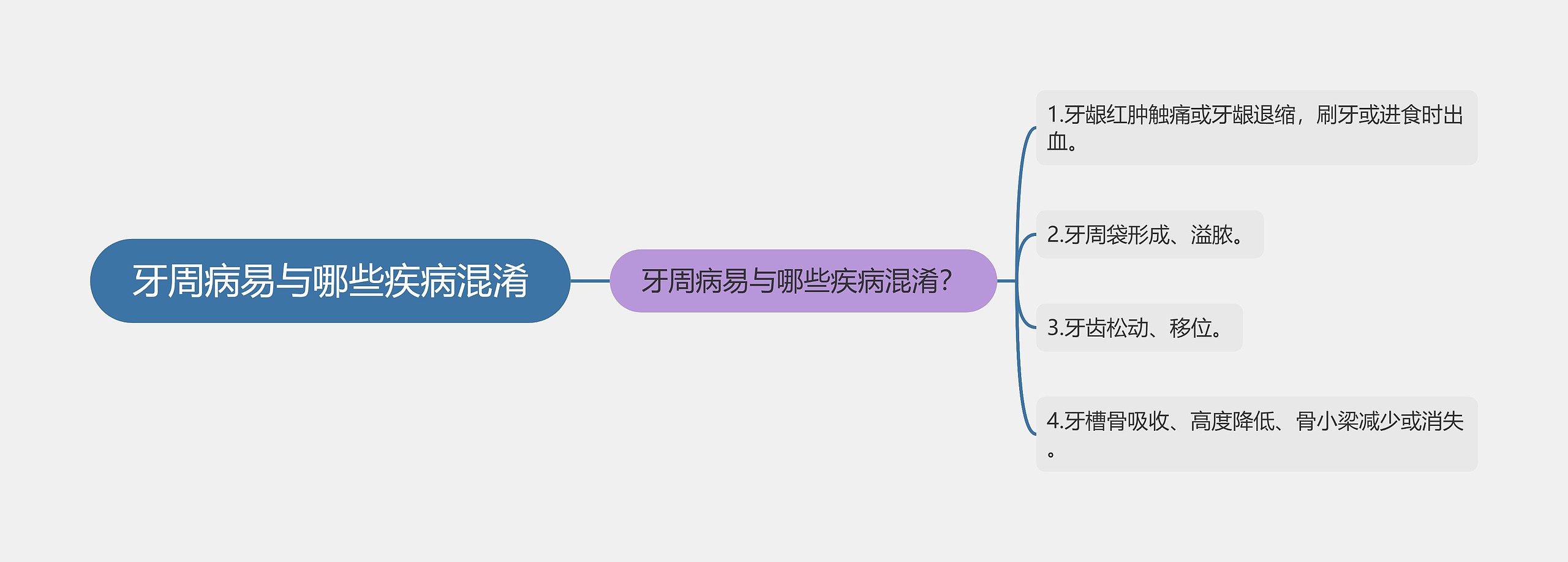 牙周病易与哪些疾病混淆

牙周病易与哪些疾病混淆?

1.牙龈红肿触痛或牙龈退缩，刷牙或进食时出血。

2.牙周袋形成、溢脓。

3.牙齿松动、移位。

4.牙槽骨吸收、高度降低、骨小梁减少或消失。